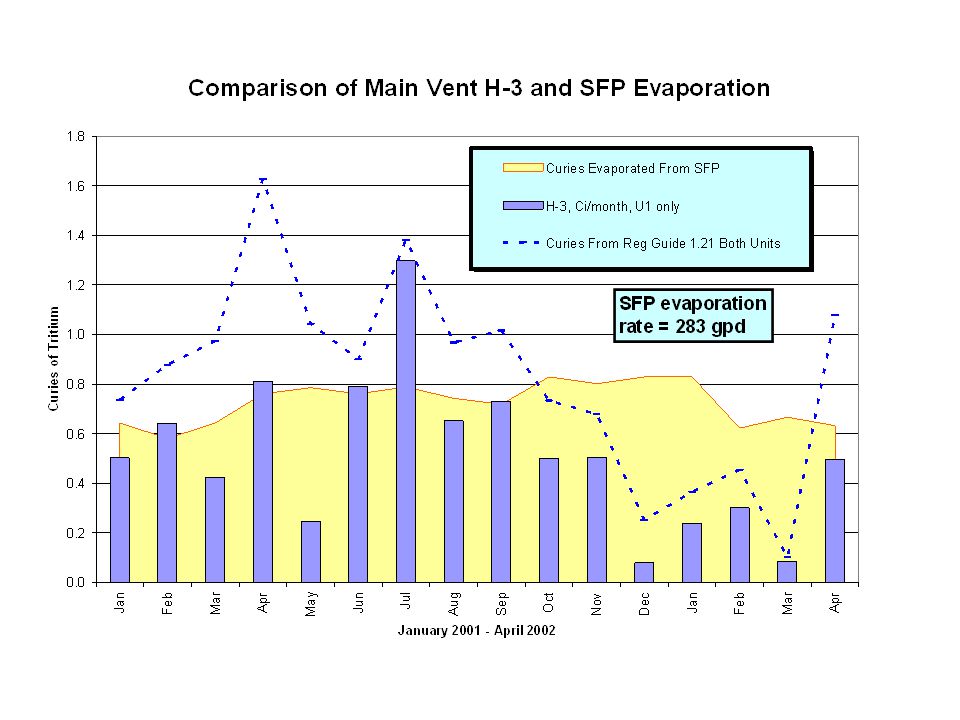 Comparison of Main Vent H-3 and SFP Evaporation

Curies Evaporated From SFP

H-3, Ci/month, U1 only

Curies From Reg Guide 1.21 Both Units

SFP evaporation rate = 283 gpd

Curies of Tritium

1.8
1.6
1.4
1.2
1.0
0.8
0.6
0.4
0.2
0.0

Jan Feb Mar Apr May Jun Jul Aug Sep Oct Nov Dec Jan Feb Mar Apr

January 2001 - April 2002